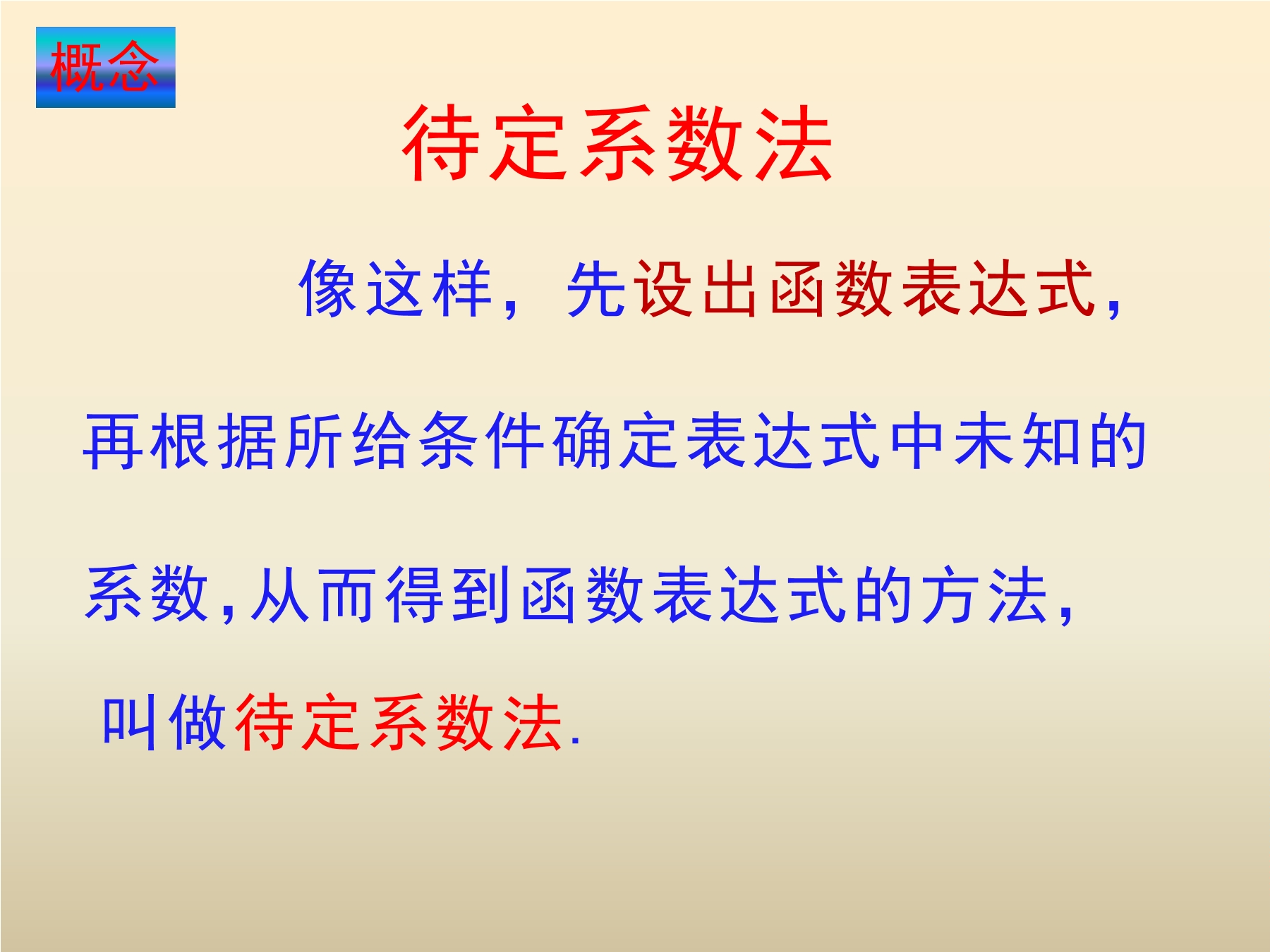 概念

待定系数法

像这样，先设出函数表达式,再根据所给条件确定表达式中未知的系数,从而得到函数表达式的方法,叫做待定系数法.